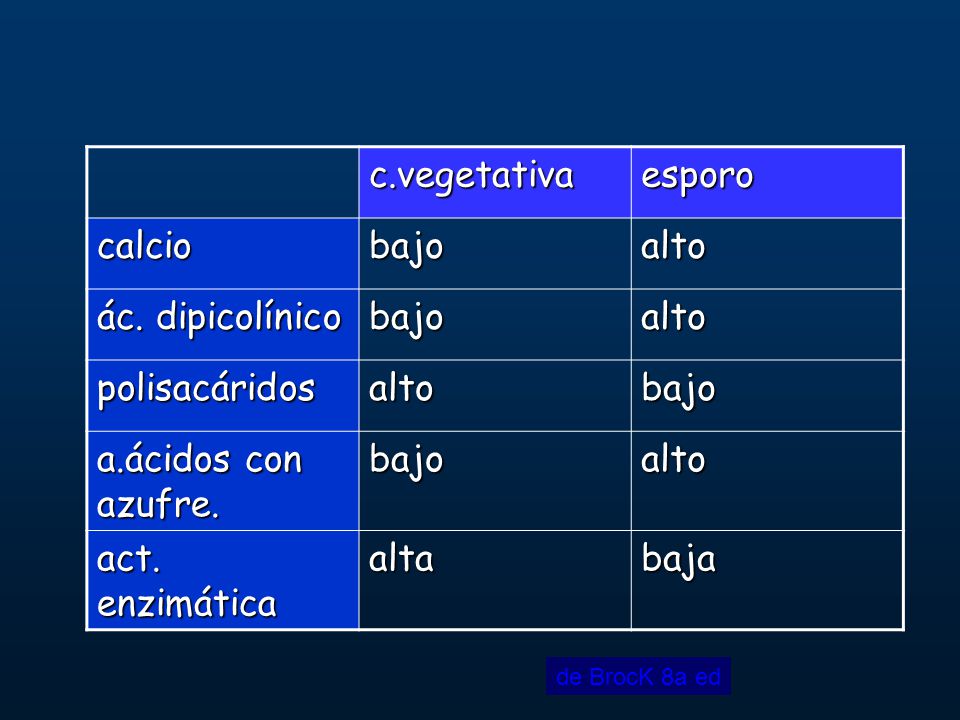 | | c.vegetativa | esporo |
|---|---|---|
| calcio | bajo | alto |
| ác. dipicolínico | bajo | alto |
| polisacáridos | alto | bajo |
| a.ácidos con azufre. | bajo | alto |
| act. enzimática | alta | baja |

de BrocK 8a ed